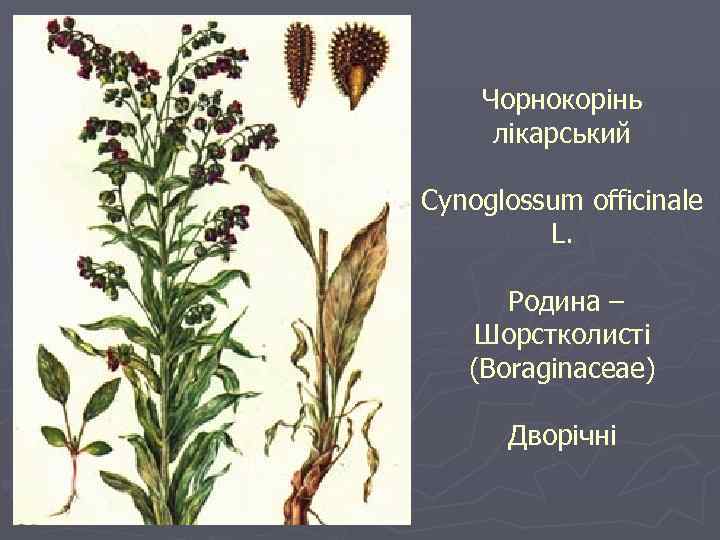 Чорнокорінь лікарський

Cynoglossum officinale L.

Родина – Шорстколисті (Boraginaceae)

Дворічні